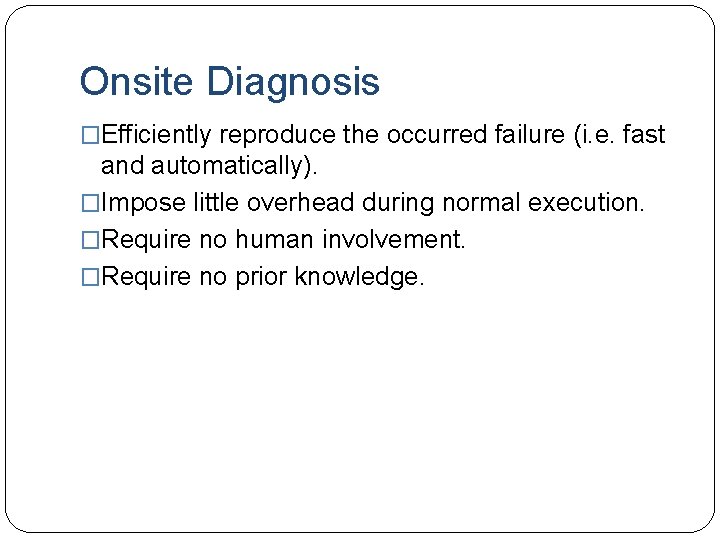 Onsite Diagnosis

□Efficiently reproduce the occurred failure (i.e. fast and automatically).

□Impose little overhead during normal execution.

□Require no human involvement.

□Require no prior knowledge.